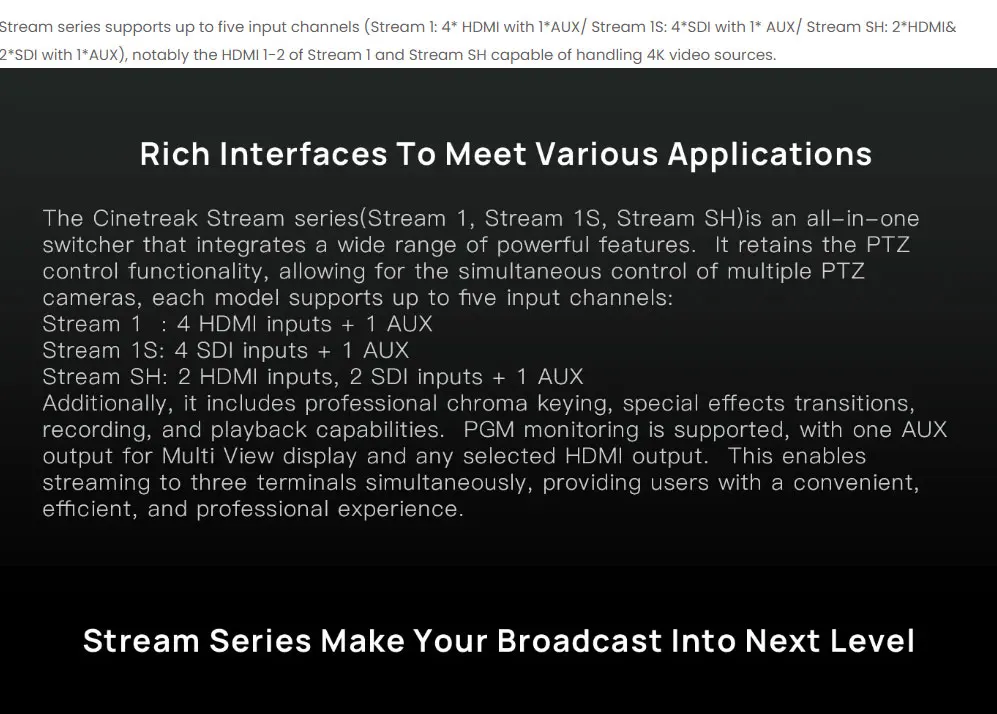 Stream series supports up to five input channels (Stream 1: 4* HDMI with 1*AUX/ Stream 1S: 4*SDI with 1* AUX/ Stream SH: 2*HDMI& 2*SDI with 1*AUX), notably the HDMI 1-2 of Stream 1 and Stream SH capable of handling 4K video sources.

Rich Interfaces To Meet Various Applications

The Cinetreak Stream series(Stream 1, Stream 1S, Stream SH)is an all-in-one switcher that integrates a wide range of powerful features. It retains the PTZ control functionality, allowing for the simultaneous control of multiple PTZ cameras, each model supports up to five input channels:
Stream 1 : 4 HDMI inputs + 1 AUX
Stream 1S: 4 SDI inputs + 1 AUX
Stream SH: 2 HDMI inputs, 2 SDI inputs + 1 AUX
Additionally, it includes professional chroma keying, special effects transitions, recording, and playback capabilities. PGM monitoring is supported, with one AUX output for Multi View display and any selected HDMI output. This enables streaming to three terminals simultaneously, providing users with a convenient, efficient, and professional experience.

Stream Series Make Your Broadcast Into Next Level